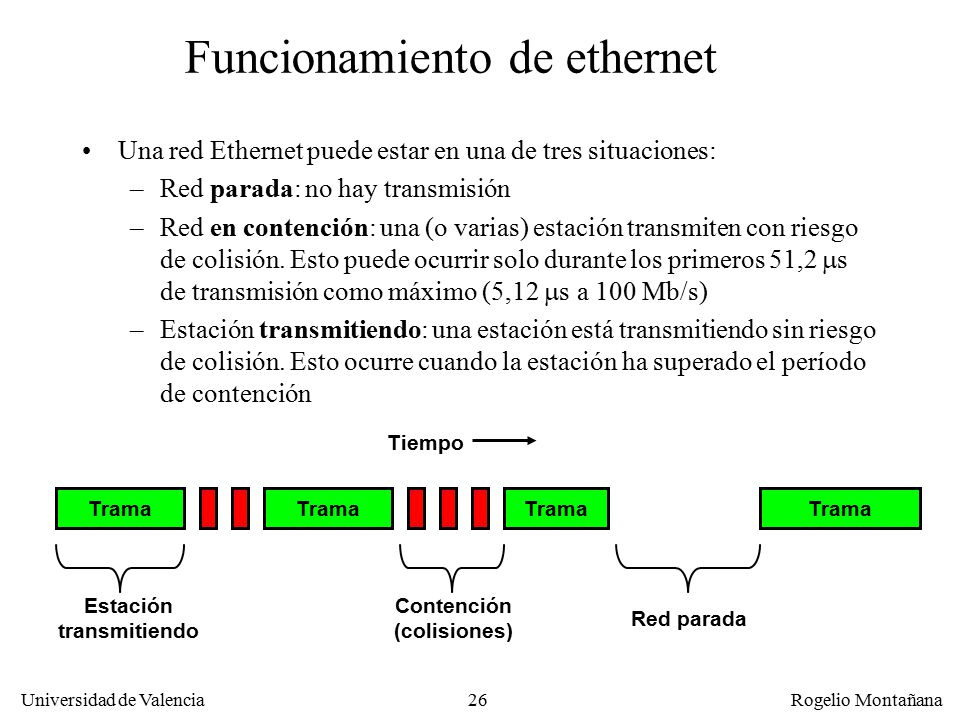 Funcionamiento de ethernet

• Una red Ethernet puede estar en una de tres situaciones:
– Red **parada**: no hay transmisión
– Red **en contención**: una (o varias) estación transmiten con riesgo de colisión. Esto puede ocurrir solo durante los primeros 51,2 $\mu$s de transmisión como máximo (5,12 $\mu$s a 100 Mb/s)
– Estación **transmitiendo**: una estación está transmitiendo sin riesgo de colisión. Esto ocurre cuando la estación ha superado el período de contención

Tiempo

Trama
Trama
Trama
Trama

Estación transmitiendo
Contención (colisiones)
Red parada

Universidad de Valencia
26
Rogelio Montañana